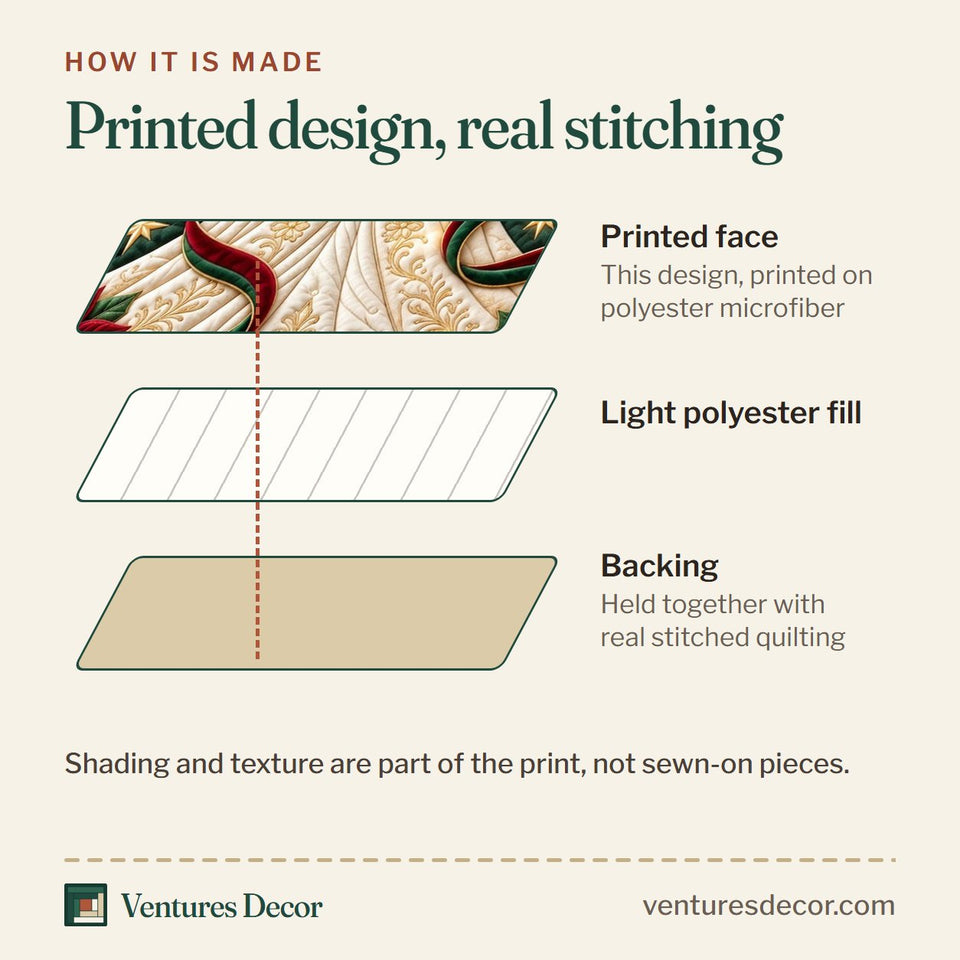 HOW IT IS MADE

Printed design, real stitching

Printed face
This design, printed on polyester microfiber

Light polyester fill

Backing
Held together with real stitched quilting

Shading and texture are part of the print, not sewn-on pieces.

Ventures Decor

venturesdecor.com